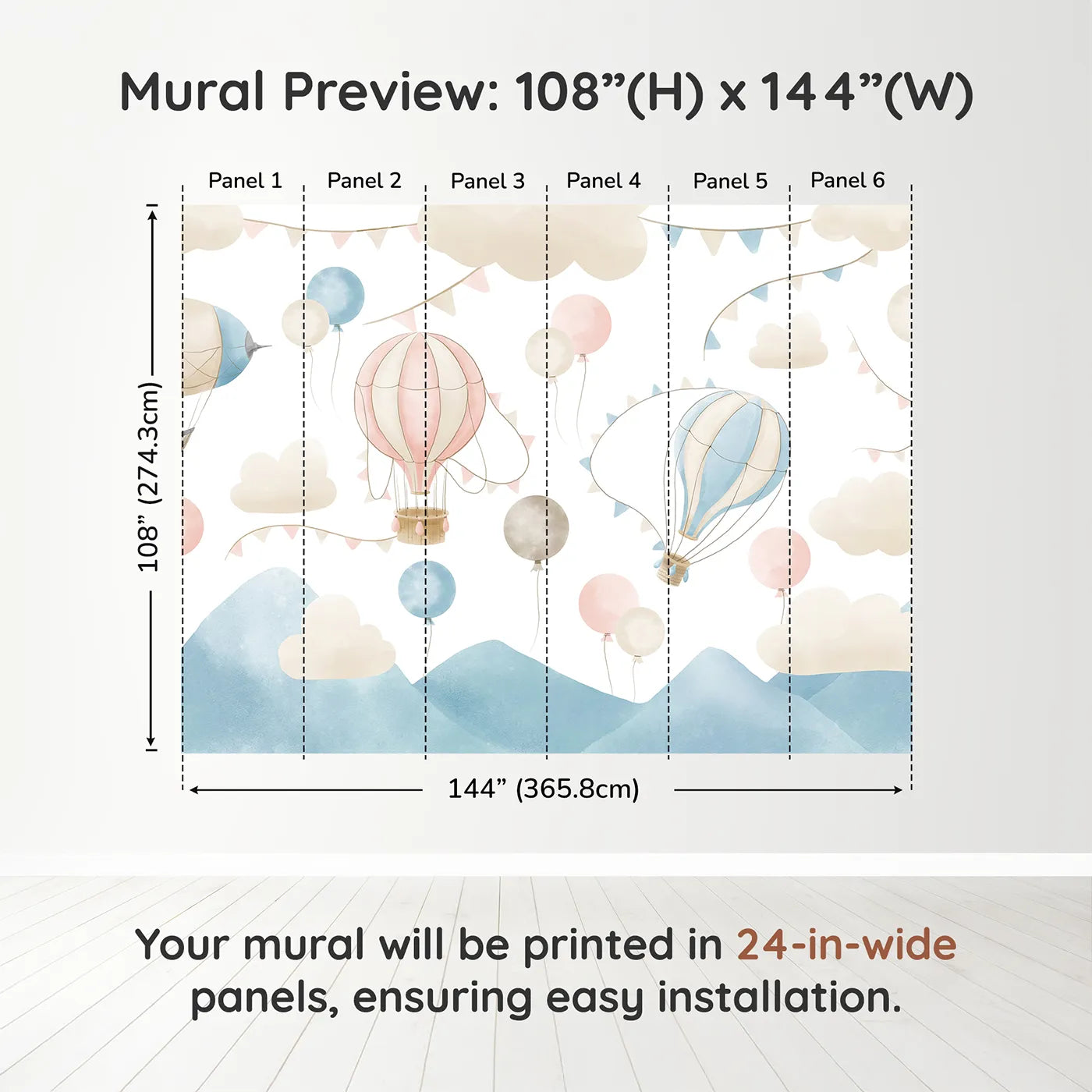 Mural Preview: 108”(H) x 144”(W)

Panel 1 Panel 2 Panel 3 Panel 4 Panel 5 Panel 6

108” (274.3cm)

144” (365.8cm)

Your mural will be printed in 24-in-wide panels, ensuring easy installation.